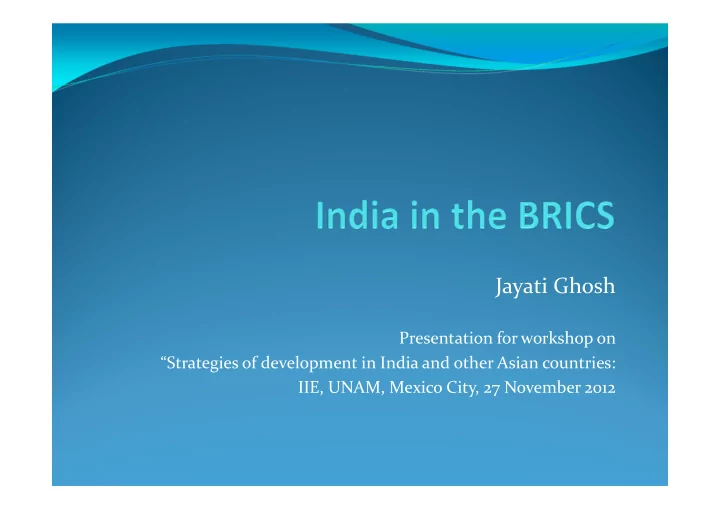 India in the BRICS

Jayati Ghosh

Presentation for workshop on
“Strategies of development in India and other Asian countries:
IIE, UNAM, Mexico City, 27 November 2012